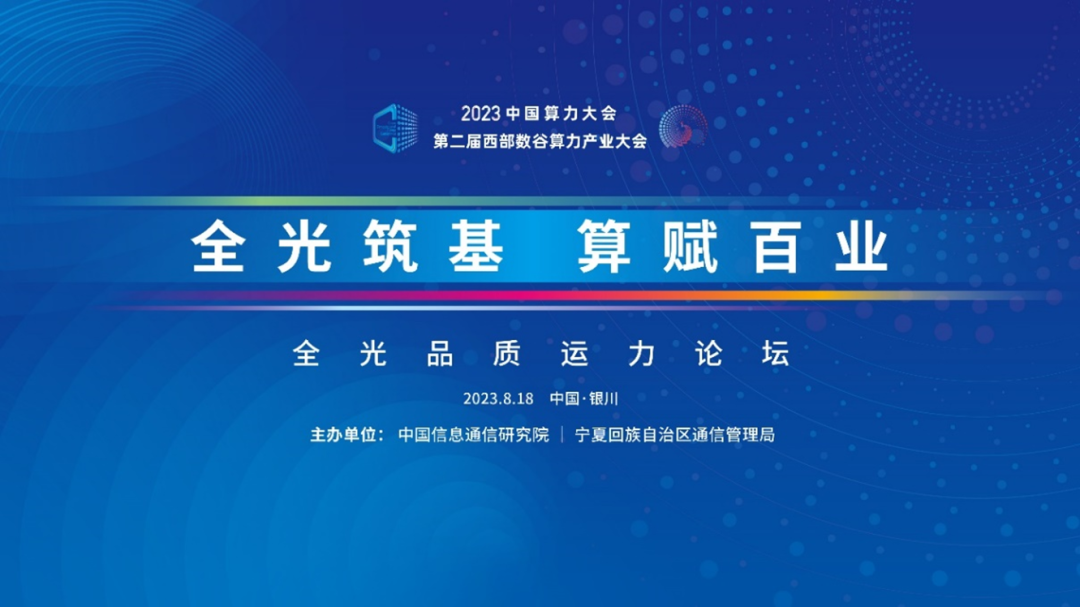 2023 中国算力大会
第二届西部数谷算力产业大会

全光筑基 算赋百业

全光品质运力论坛

2023.8.18 中国·银川

主办单位：中国信息通信研究院 | 宁夏回族自治区通信管理局